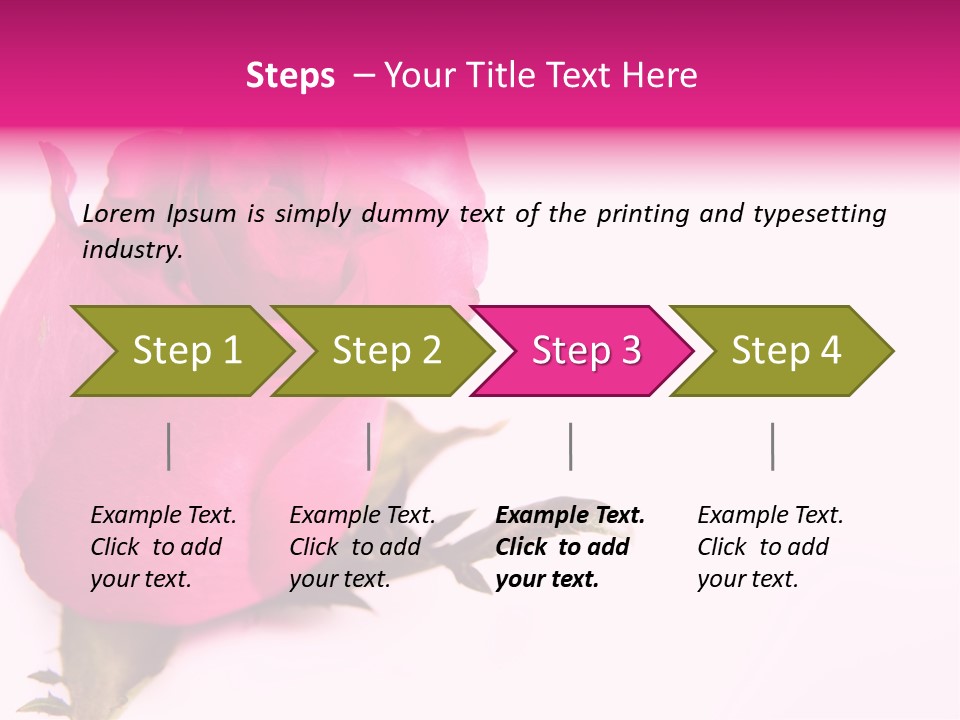 Steps – Your Title Text Here

Lorem Ipsum is simply dummy text of the printing and typesetting industry.

Step 1

Step 2

Step 3

Step 4

Example Text. Click to add your text.

Example Text. Click to add your text.

Example Text. Click to add your text.

Example Text. Click to add your text.